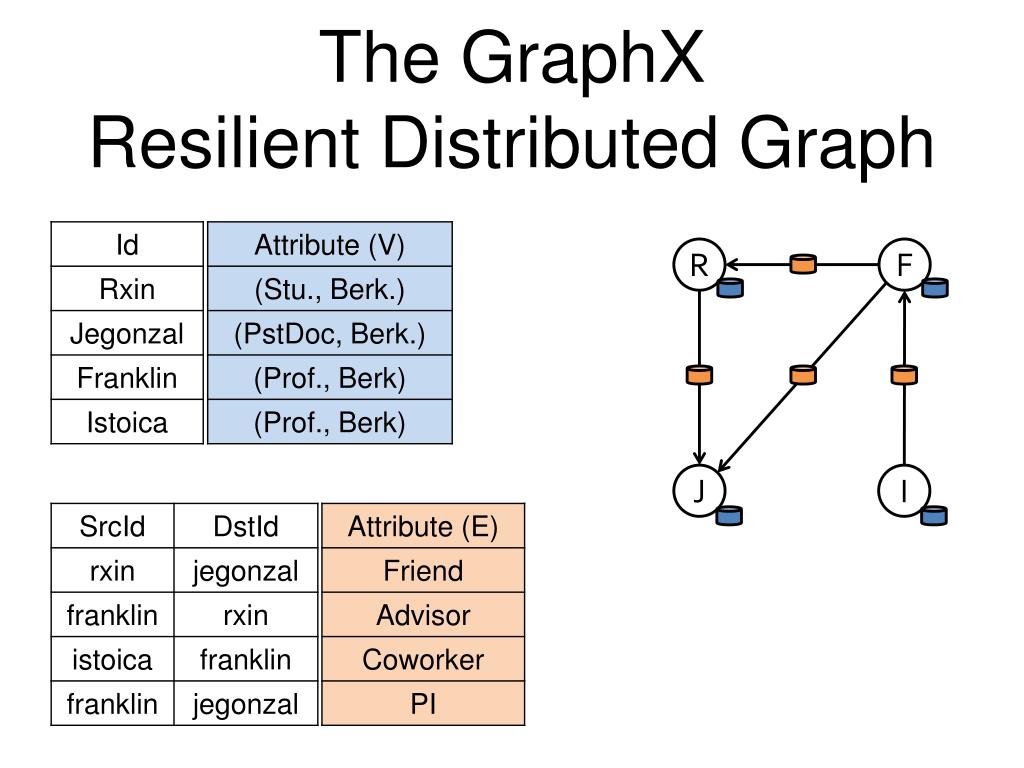 The GraphX
Resilient Distributed Graph

| Id | Attribute (V) |
|---|---|
| Rxin | (Stu., Berk.) |
| Jegonzal | (PstDoc, Berk.) |
| Franklin | (Prof., Berk) |
| Istoica | (Prof., Berk) |

| SrcId | DstId | Attribute (E) |
|---|---|---|
| rxin | jegonzal | Friend |
| franklin | rxin | Advisor |
| istoica | franklin | Coworker |
| franklin | jegonzal | PI |

R
F
J
I